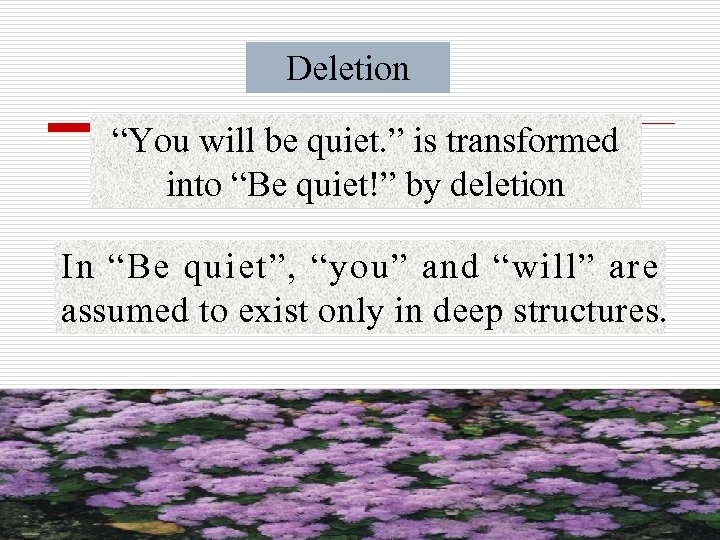 Deletion

“You will be quiet.” is transformed into “Be quiet!” by deletion

In “Be quiet”, “you” and “will” are assumed to exist only in deep structures.